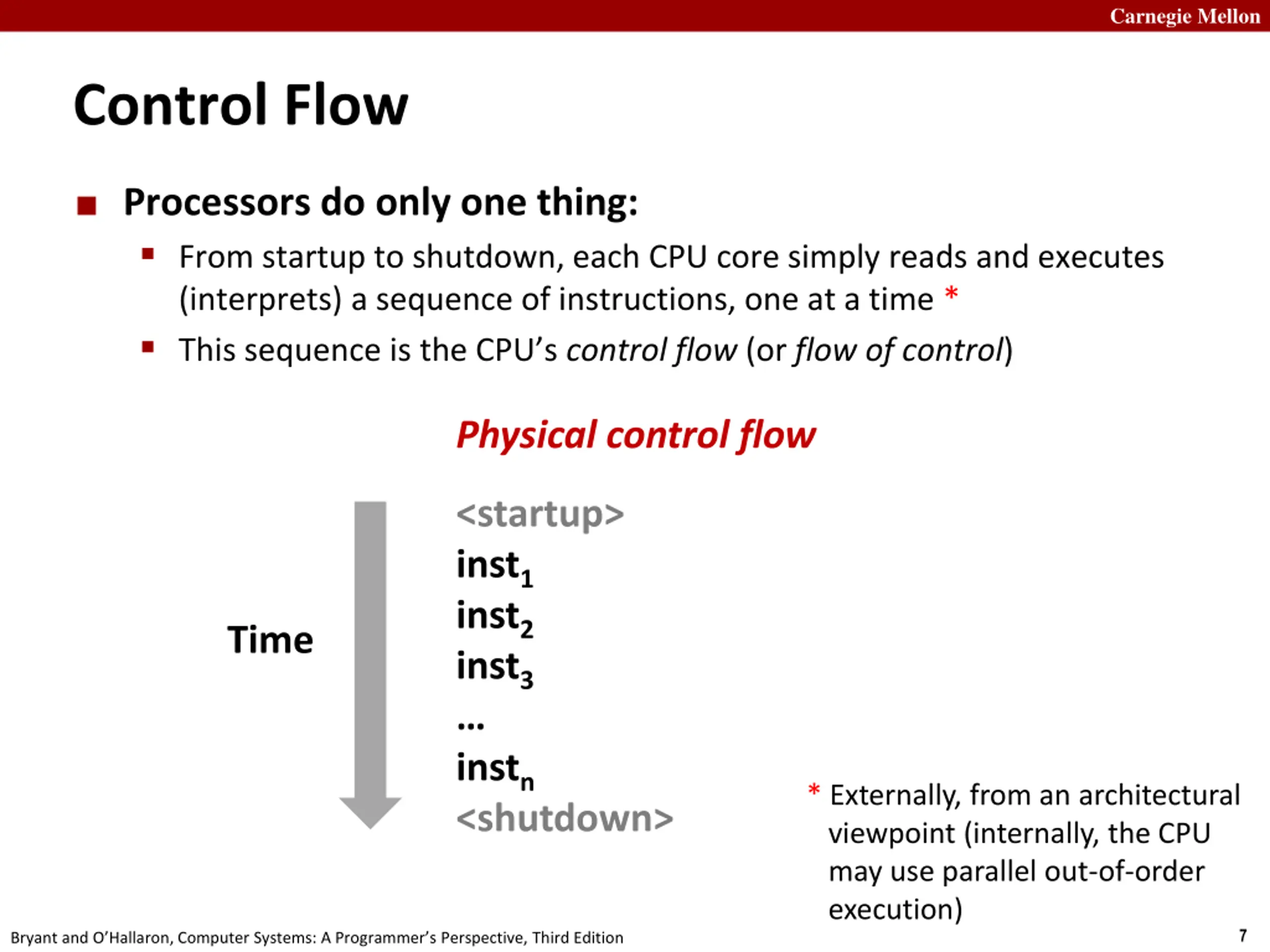 Carnegie Mellon

Control Flow

Processors do only one thing:

From startup to shutdown, each CPU core simply reads and executes (interprets) a sequence of instructions, one at a time *

This sequence is the CPU's control flow (or flow of control)

Physical control flow

Time

<startup>
$inst_1$
$inst_2$
$inst_3$
…
$inst_n$
<shutdown>

* Externally, from an architectural viewpoint (internally, the CPU may use parallel out-of-order execution)

Bryant and O'Hallaron, Computer Systems: A Programmer's Perspective, Third Edition

7